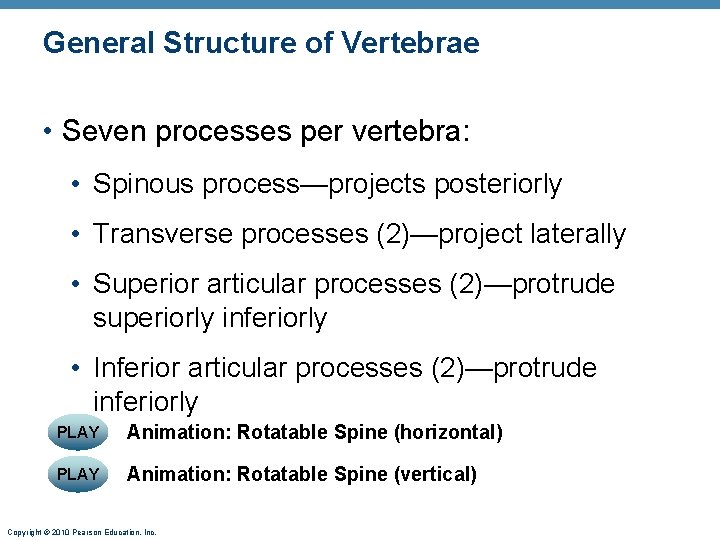 General Structure of Vertebrae

• Seven processes per vertebra:

• Spinous process—projects posteriorly

• Transverse processes (2)—project laterally

• Superior articular processes (2)—protrude superiorly inferiorly

• Inferior articular processes (2)—protrude inferiorly

PLAY Animation: Rotatable Spine (horizontal)

PLAY Animation: Rotatable Spine (vertical)

Copyright © 2010 Pearson Education, Inc.